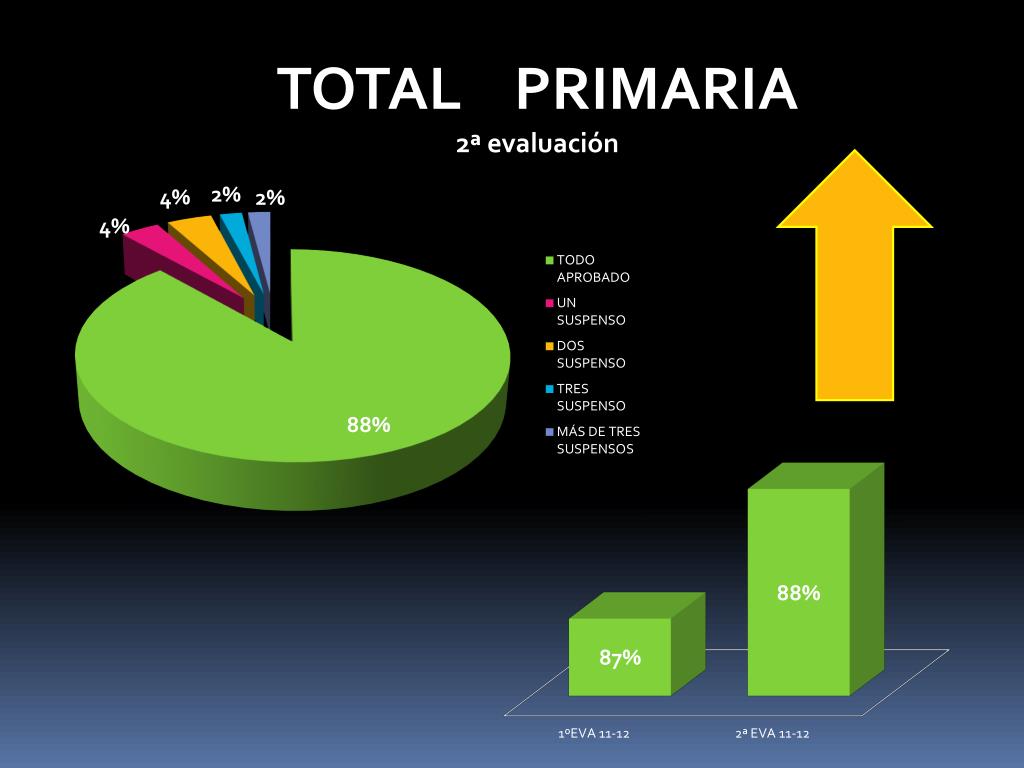 TOTAL PRIMARIA

2ª evaluación

4%

4%

2%

2%

88%

TODO APROBADO

UN SUSPENSO

DOS SUSPENSO

TRES SUSPENSO

MÁS DE TRES SUSPENSOS

87%

88%

1ºEVA 11-12

2ª EVA 11-12